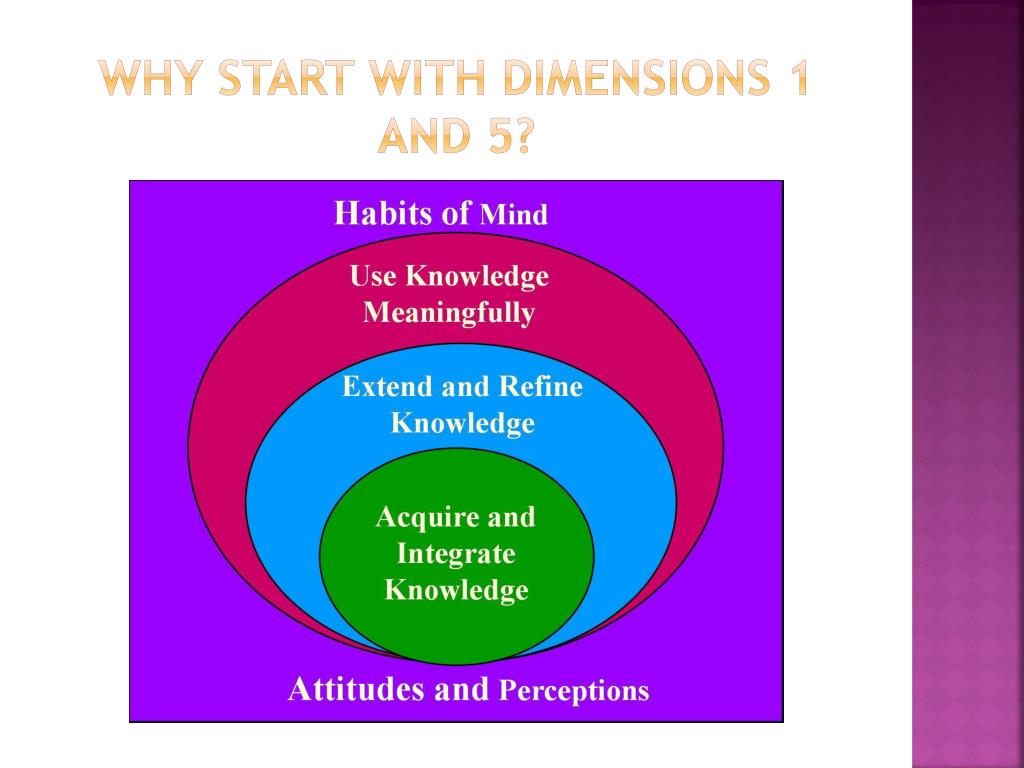 WHY START WITH DIMENSIONS 1 AND 5?

Habits of Mind

Use Knowledge Meaningfully

Extend and Refine Knowledge

Acquire and Integrate Knowledge

Attitudes and Perceptions